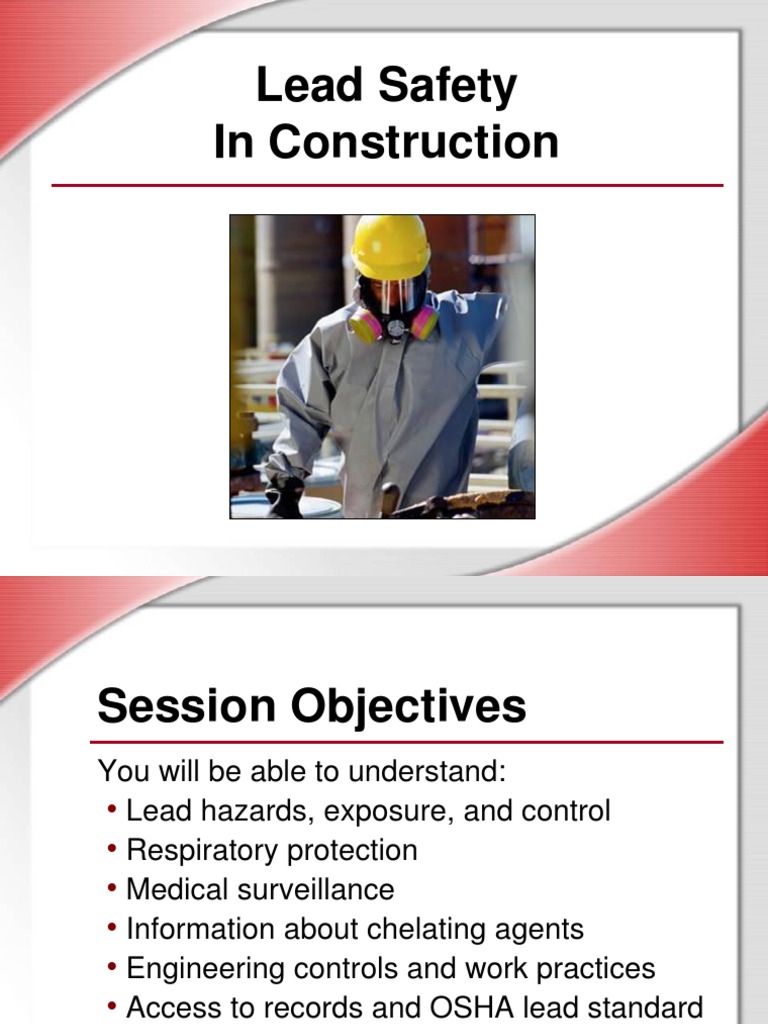 Lead Safety
In Construction

Session Objectives

You will be able to understand:
• Lead hazards, exposure, and control
• Respiratory protection
• Medical surveillance
• Information about chelating agents
• Engineering controls and work practices
• Access to records and OSHA lead standard